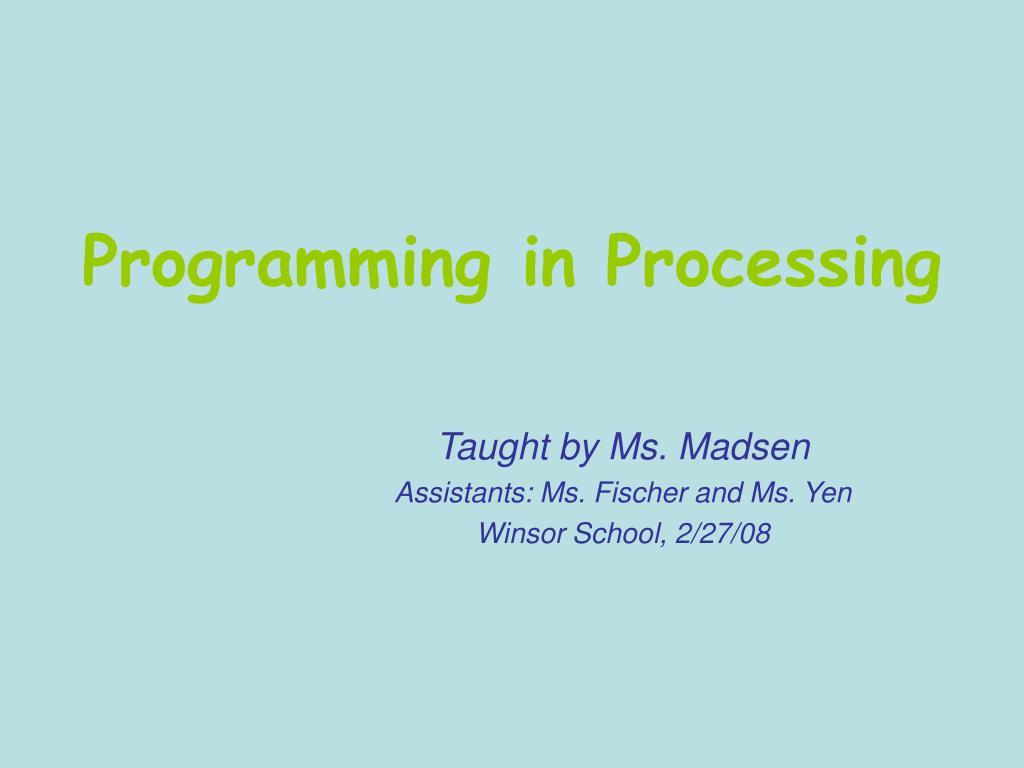 Programming in Processing

Taught by Ms. Madsen
Assistants: Ms. Fischer and Ms. Yen
Winsor School, 2/27/08